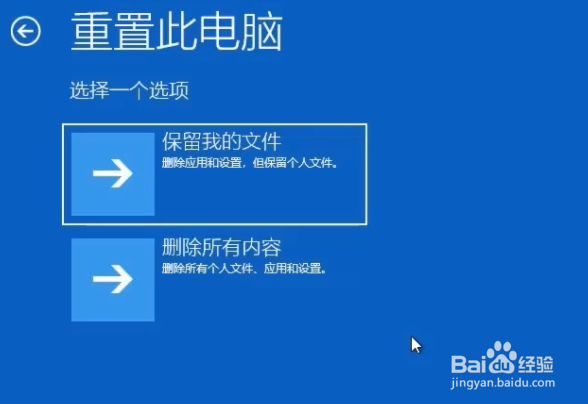 重置此电脑

选择一个选项

保留我的文件
删除应用和设置，但保留个人文件。

删除所有内容
删除所有个人文件、应用和设置。

Baidu经验
jingyan.baidu.com